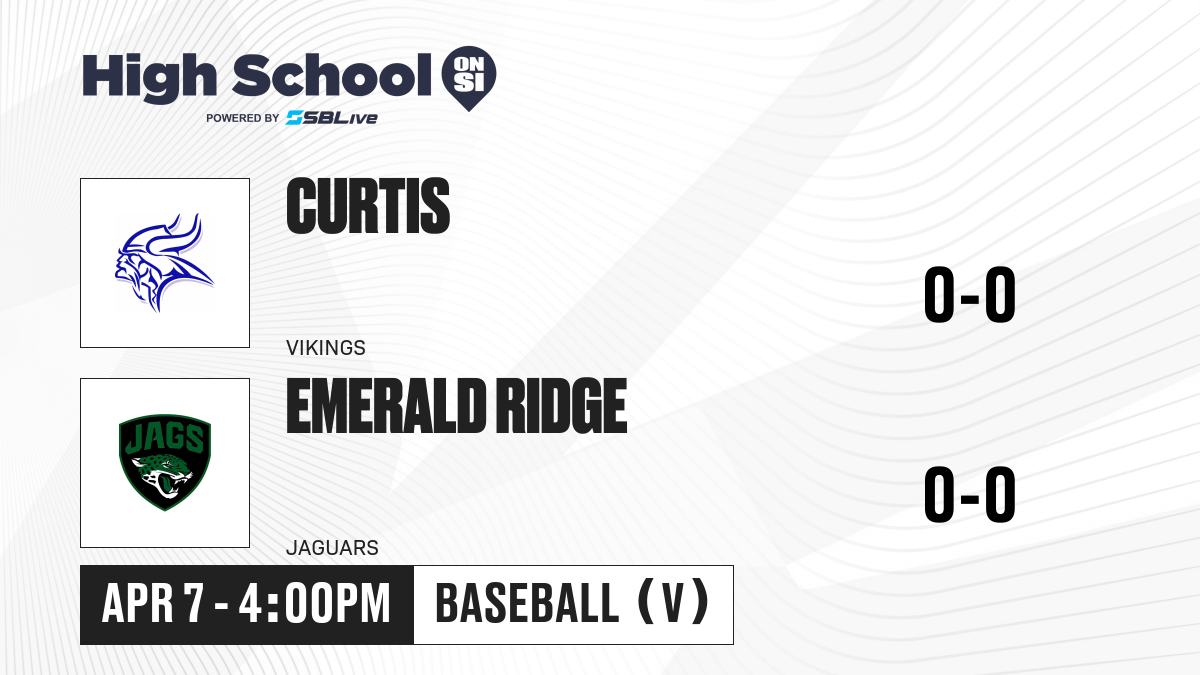 High School ON SI
POWERED BY SBLive

CURTIS
VIKINGS
0-0

JAGS

EMERALD RIDGE
JAGUARS
0-0

APR 7 - 4:00PM
BASEBALL (V)